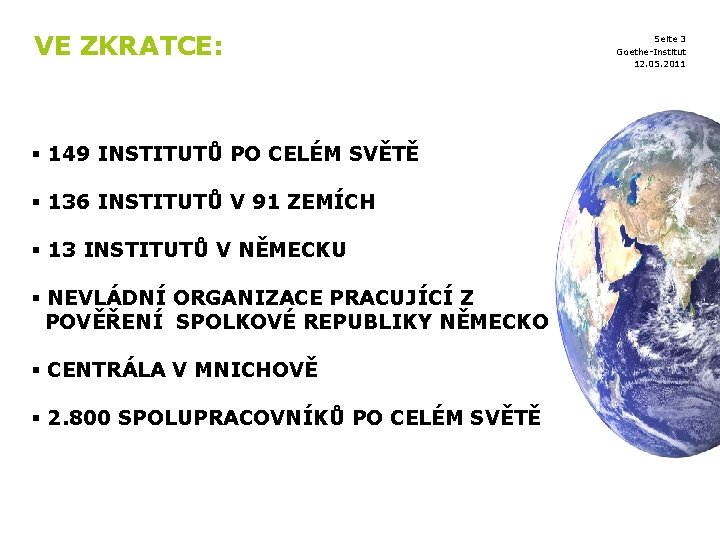 VE ZKRATCE:

Seite 3
Goethe-Institut
12.05.2011

▪ 149 INSTITUTŮ PO CELÉM SVĚTĚ

▪ 136 INSTITUTŮ V 91 ZEMÍCH

▪ 13 INSTITUTŮ V NĚMECKU

▪ NEVLÁDNÍ ORGANIZACE PRACUJÍCÍ Z POVĚŘENÍ SPOLKOVÉ REPUBLIKY NĚMECKO

▪ CENTRÁLA V MNICHOVĚ

▪ 2.800 SPOLUPRACOVNÍKŮ PO CELÉM SVĚTĚ